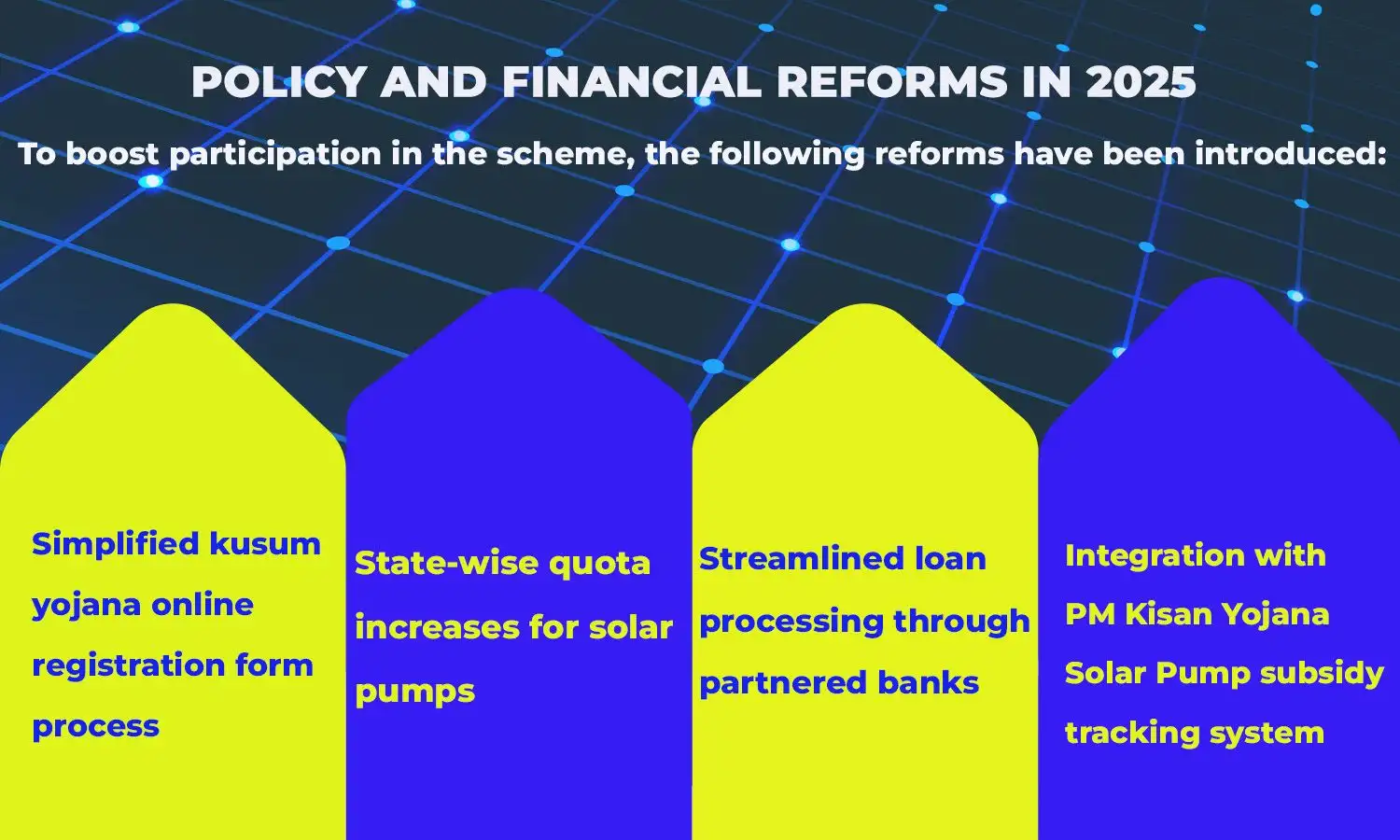 POLICY AND FINANCIAL REFORMS IN 2025

To boost participation in the scheme, the following reforms have been introduced:

Simplified kusum yojana online registration form process

State-wise quota increases for solar pumps

Streamlined loan processing through partnered banks

Integration with PM Kisan Yojana Solar Pump subsidy tracking system